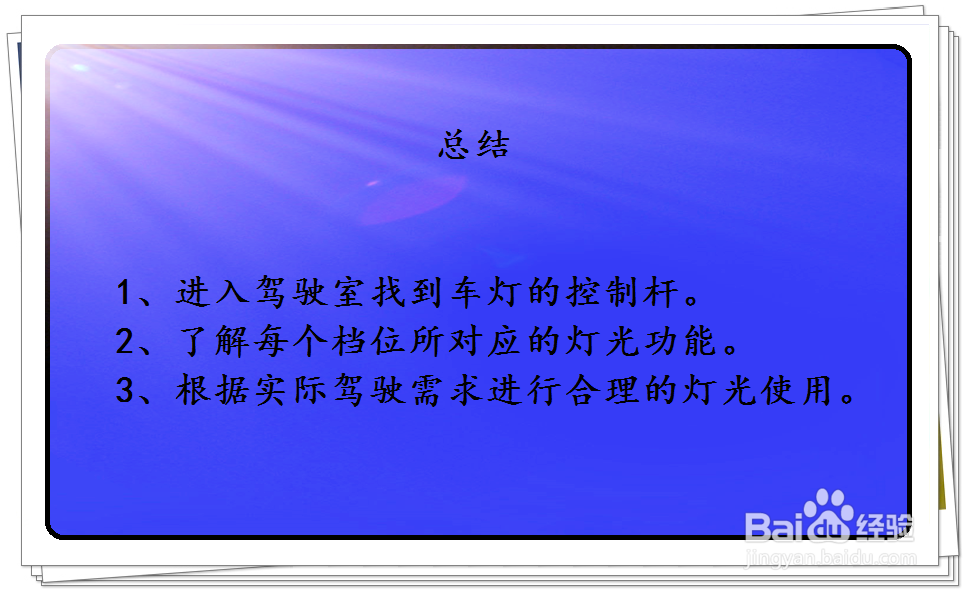 总结

1、进入驾驶室找到车灯的控制杆。
2、了解每个档位所对应的灯光功能。
3、根据实际驾驶需求进行合理的灯光使用。

Baidu经验
jingyan.baidu.com